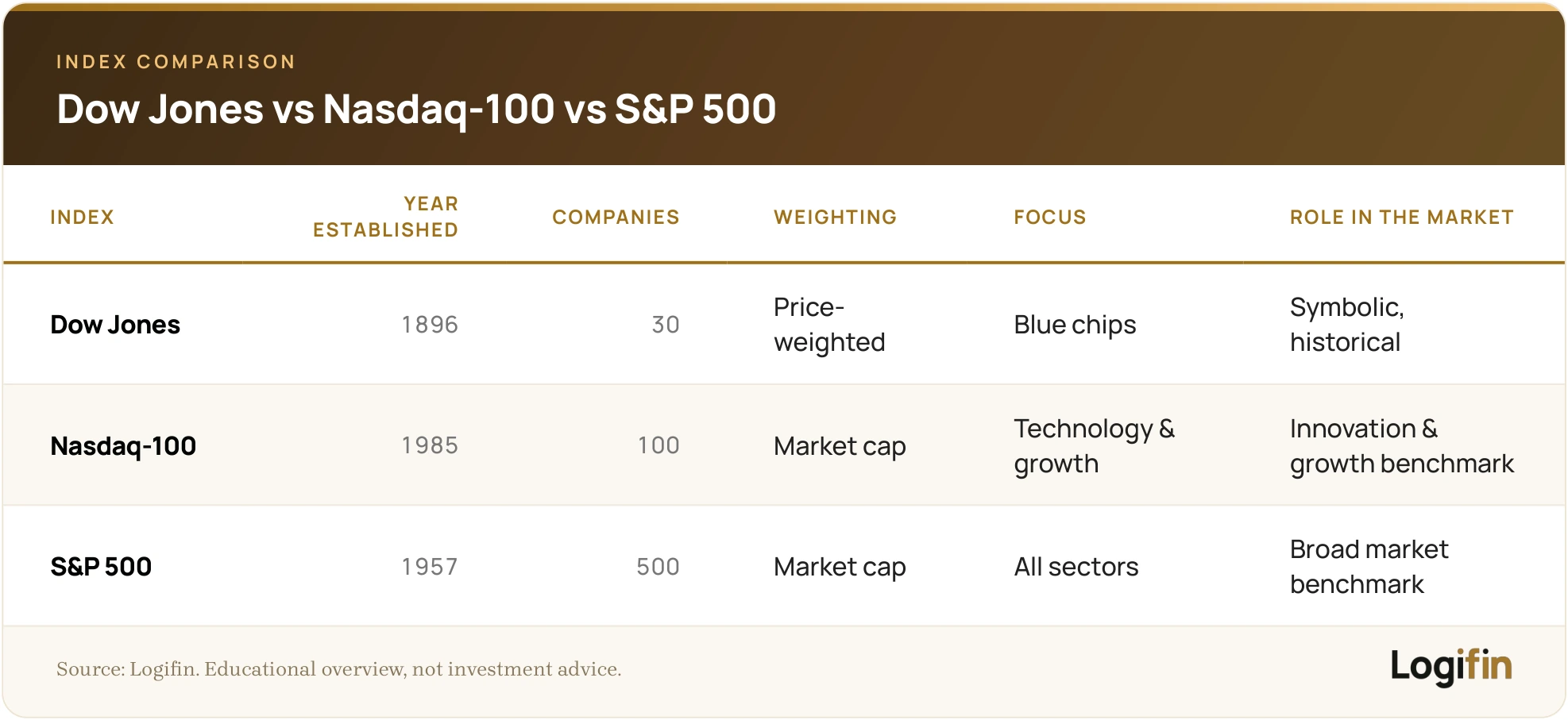 INDEX COMPARISON

Dow Jones vs Nasdaq-100 vs S&P 500

| INDEX | YEAR ESTABLISHED | COMPANIES | WEIGHTING | FOCUS | ROLE IN THE MARKET |
|---|---|---|---|---|---|
| Dow Jones | 1896 | 30 | Price-weighted | Blue chips | Symbolic, historical |
| Nasdaq-100 | 1985 | 100 | Market cap | Technology & growth | Innovation & growth benchmark |
| S&P 500 | 1957 | 500 | Market cap | All sectors | Broad market benchmark |

Source: Logifin. Educational overview, not investment advice.

Logifin